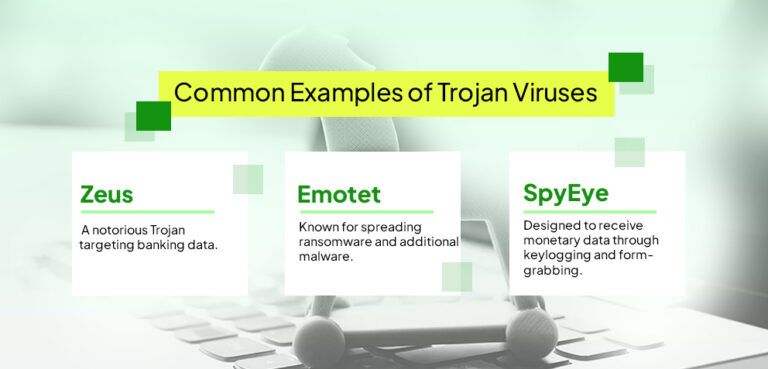 Common Examples of Trojan Viruses

Zeus

A notorious Trojan targeting banking data.

Emotet

Known for spreading ransomware and additional malware.

SpyEye

Designed to receive monetary data through keylogging and form-grabbing.